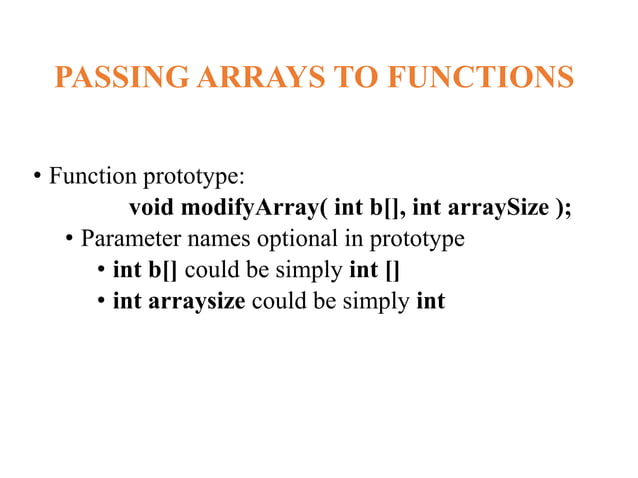 PASSING ARRAYS TO FUNCTIONS

• Function prototype:

void modifyArray( int b[], int arraySize );

• Parameter names optional in prototype

• int b[] could be simply int []

• int arraysize could be simply int